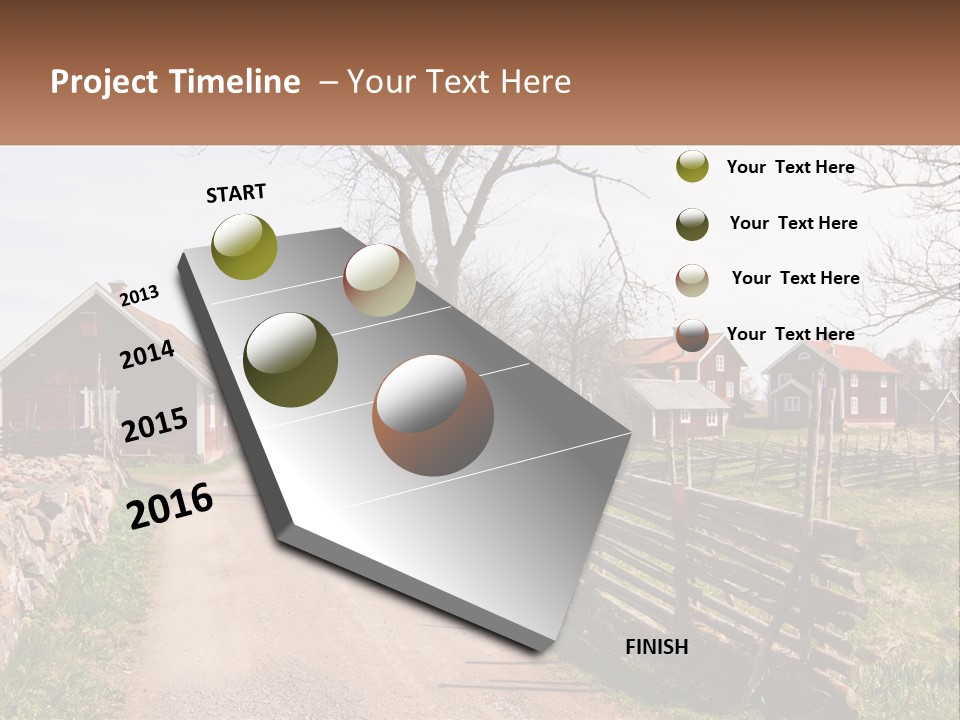 Project Timeline – Your Text Here

START

2013

2014

2015

2016

FINISH

Your Text Here

Your Text Here

Your Text Here

Your Text Here